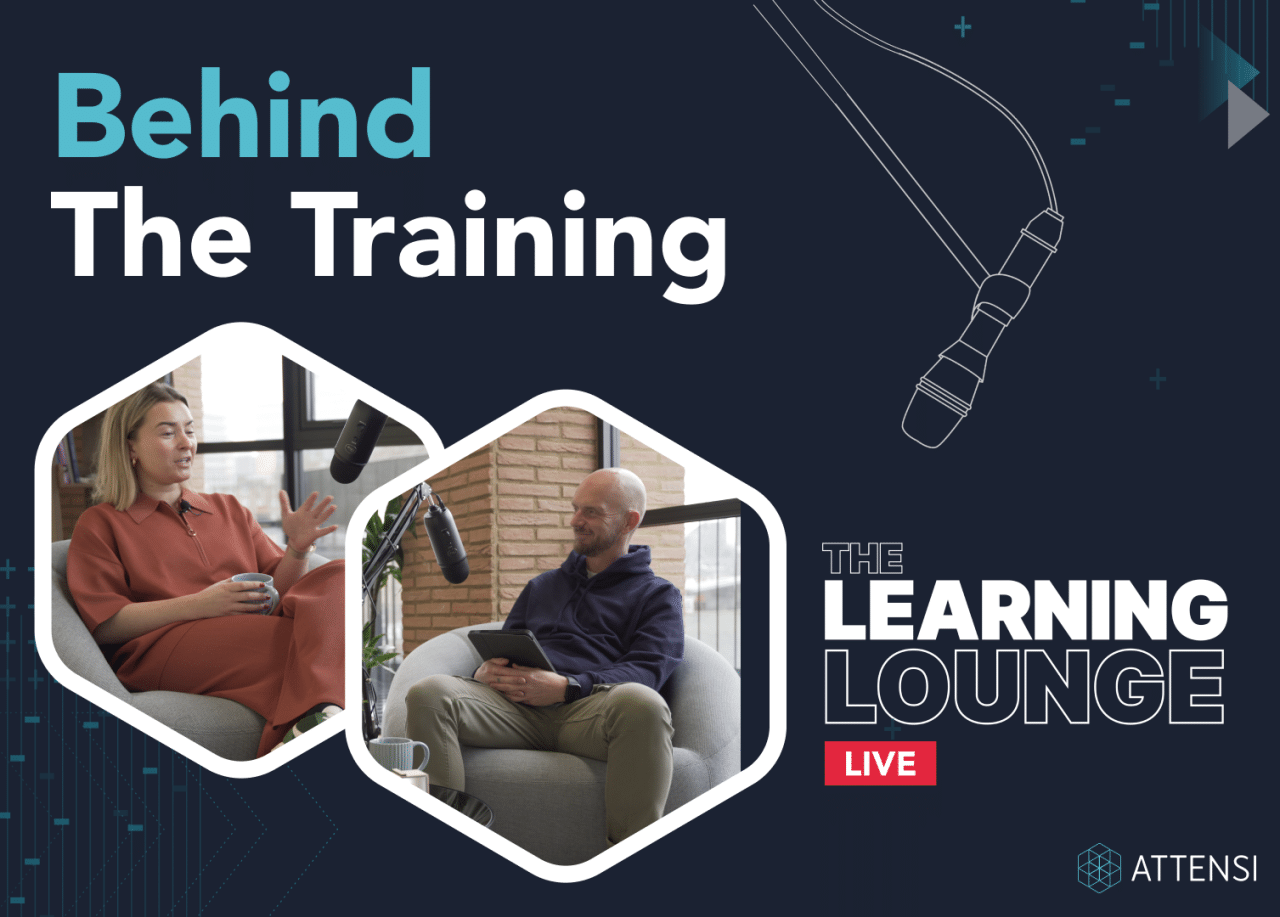 Behind
The Training

THE
LEARNING
LOUNGE
LIVE

ATTENSI